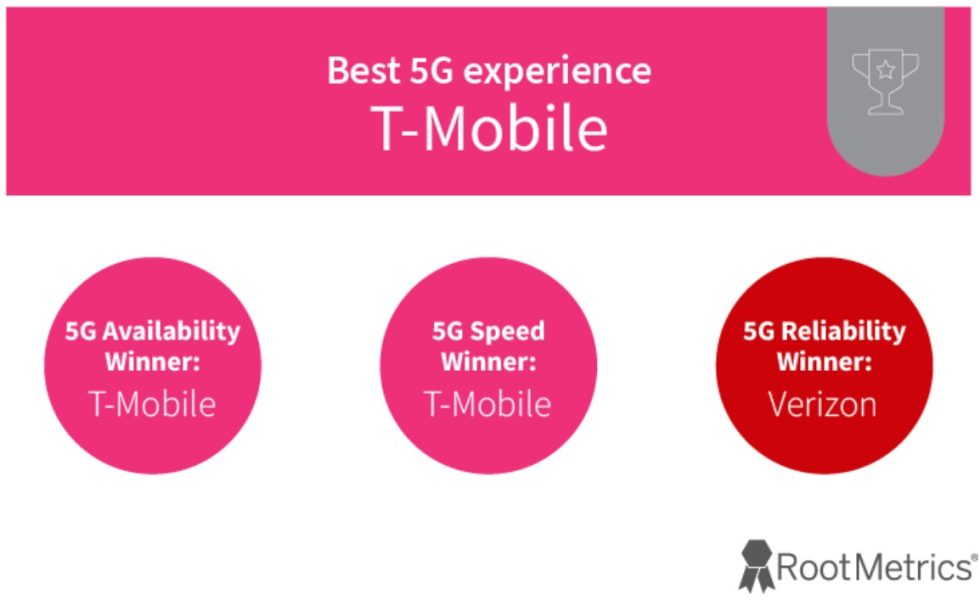 Best 5G experience
T-Mobile

5G Availability Winner:
T-Mobile

5G Speed Winner:
T-Mobile

5G Reliability Winner:
Verizon

RootMetrics®